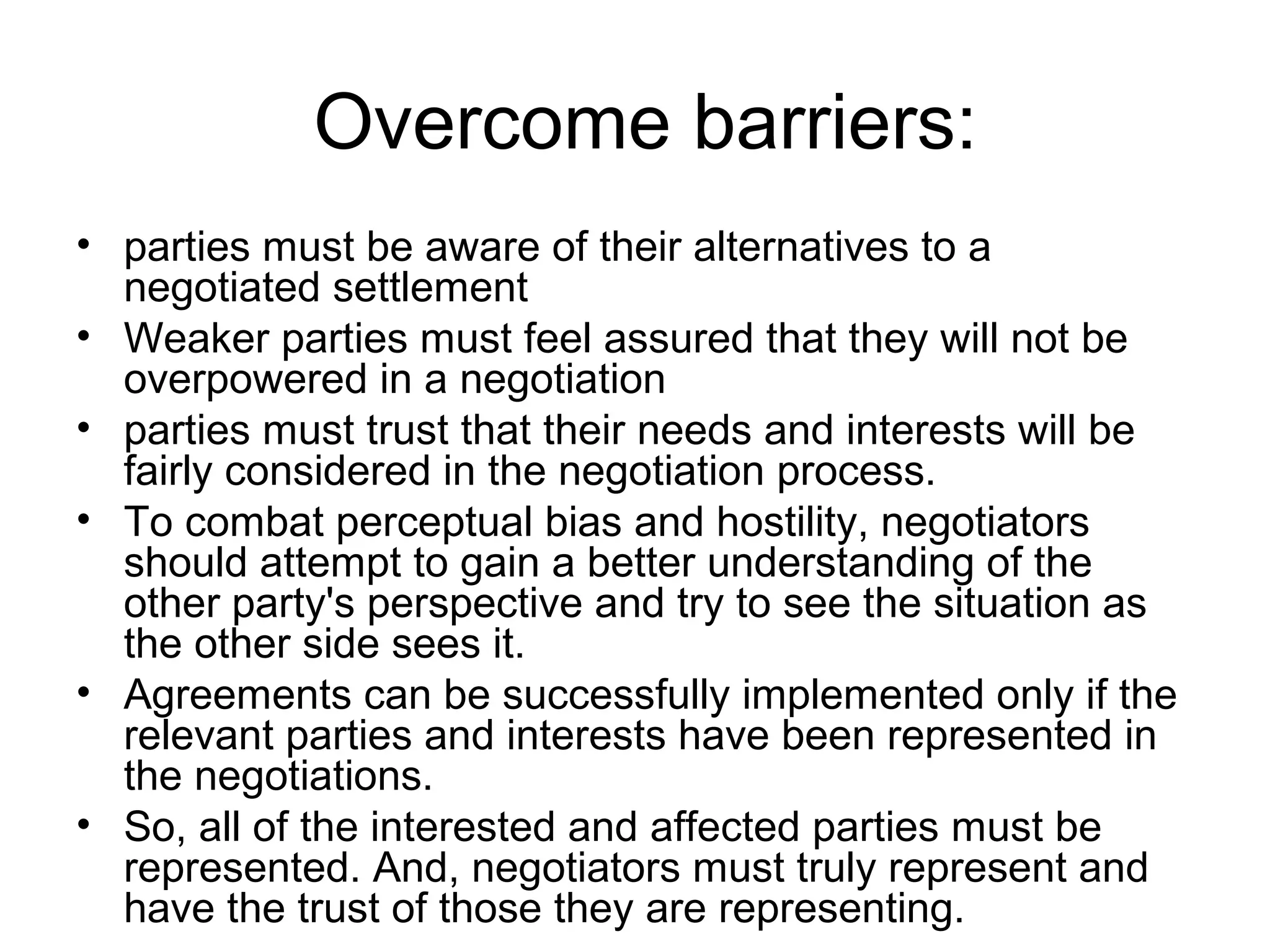 Overcome barriers:

• parties must be aware of their alternatives to a negotiated settlement
• Weaker parties must feel assured that they will not be overpowered in a negotiation
• parties must trust that their needs and interests will be fairly considered in the negotiation process.
• To combat perceptual bias and hostility, negotiators should attempt to gain a better understanding of the other party's perspective and try to see the situation as the other side sees it.
• Agreements can be successfully implemented only if the relevant parties and interests have been represented in the negotiations.
• So, all of the interested and affected parties must be represented. And, negotiators must truly represent and have the trust of those they are representing.